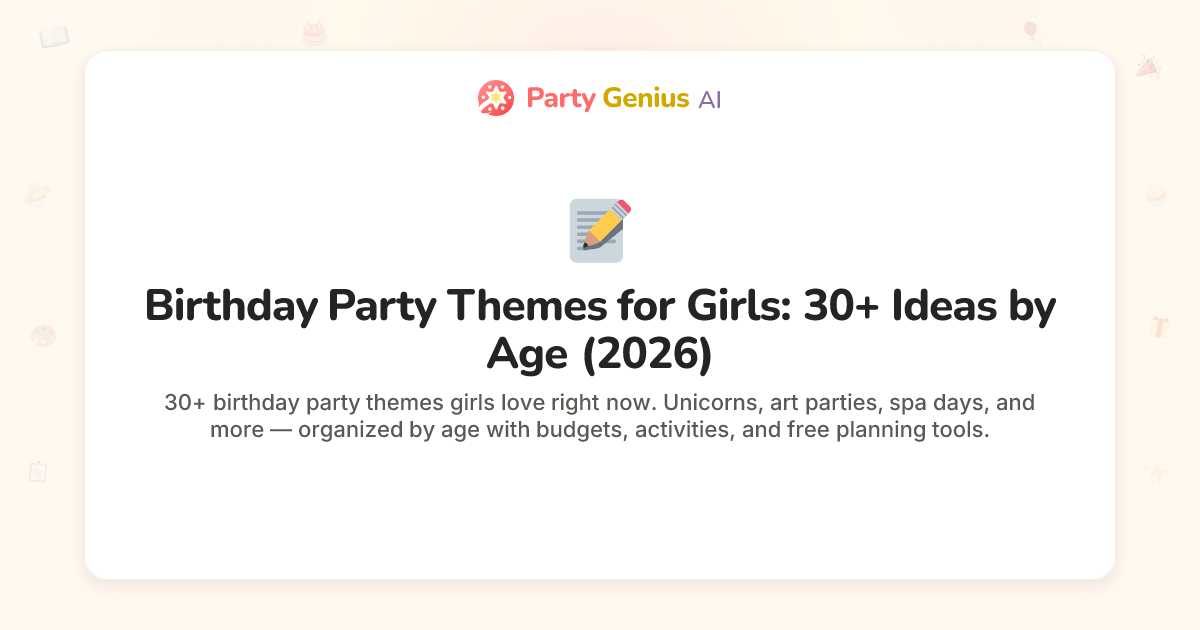 Party Genius AI

Birthday Party Themes for Girls: 30+ Ideas by Age (2026)

30+ birthday party themes girls love right now. Unicorns, art parties, spa days, and more — organized by age with budgets, activities, and free planning tools.